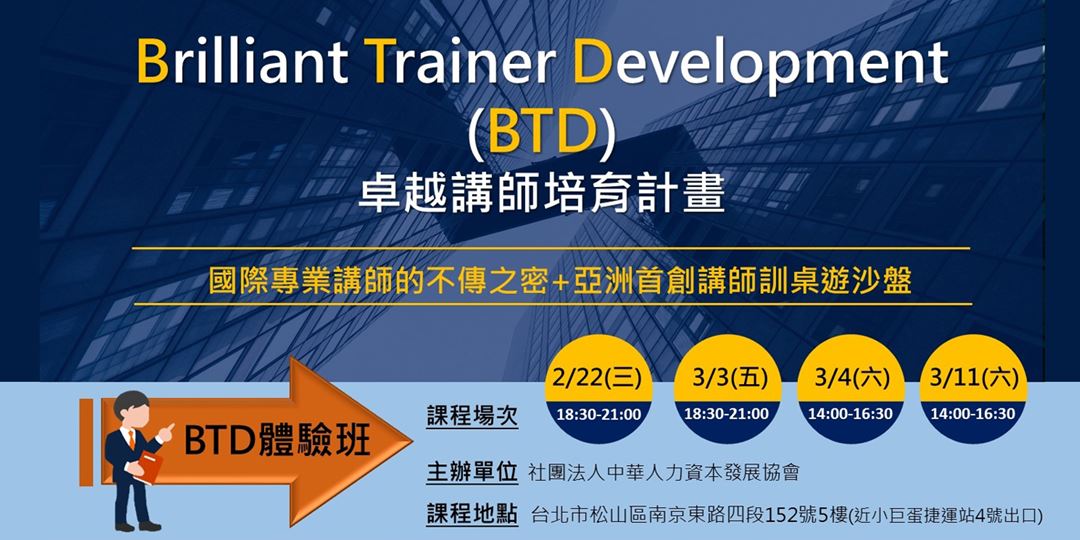 Brilliant Trainer Development
(BTD)
卓越講師培育計畫

國際專業講師的不傳之密+亞洲首創講師訓桌遊沙盤

BTD體驗班

課程場次

2/22(三)
18:30-21:00

3/3(五)
18:30-21:00

3/4(六)
14:00-16:30

3/11(六)
14:00-16:30

主辦單位 社團法人中華人力資本發展協會

課程地點 台北市松山區南京東路四段152號5樓(近小巨蛋捷運站4號出口)